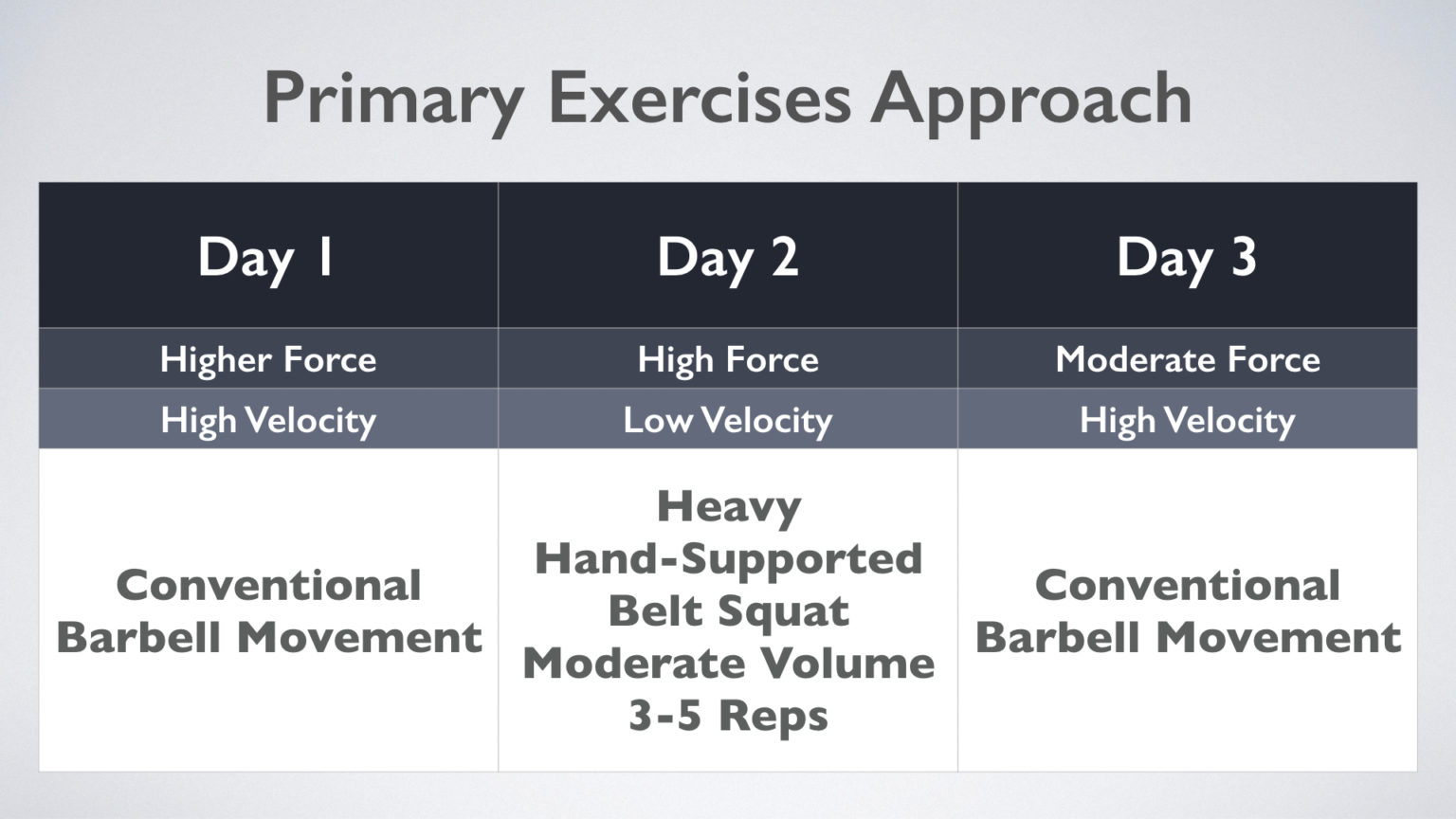 Primary Exercises Approach

| Day 1 | Day 2 | Day 3 |
|---|---|---|
| Higher Force | High Force | Moderate Force |
| High Velocity | Low Velocity | High Velocity |
| Conventional Barbell Movement | Heavy Hand-Supported Belt Squat Moderate Volume 3-5 Reps | Conventional Barbell Movement |